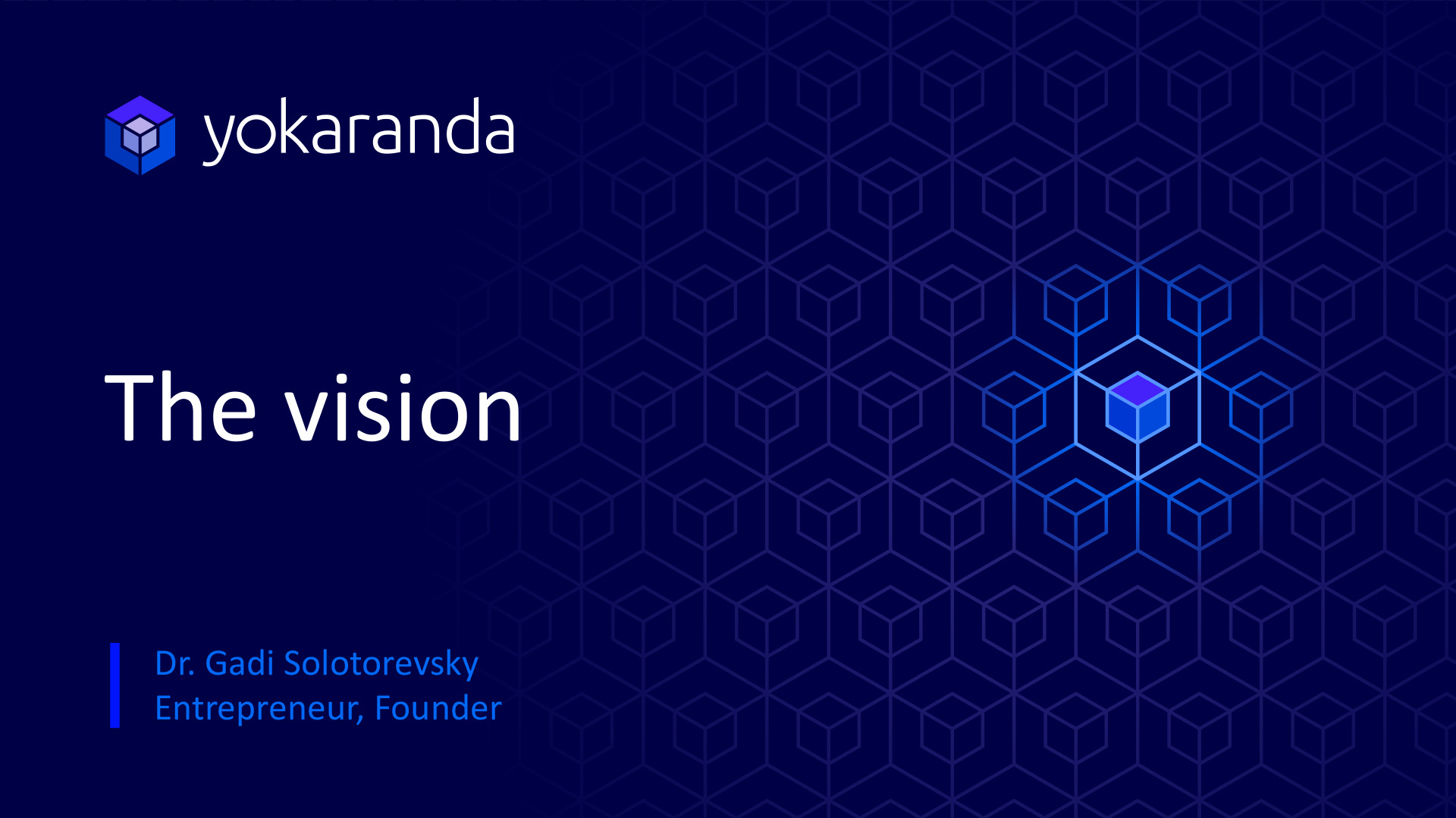 yokaranda

The vision

Dr. Gadi Solotorevsky
Entrepreneur, Founder